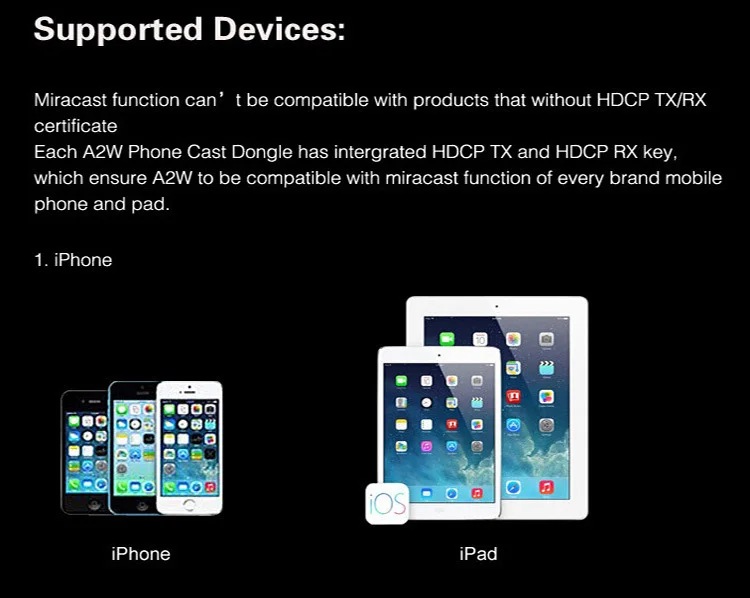 Supported Devices:

Miracast function can’t be compatible with products that without HDCP TX/RX certificate
Each A2W Phone Cast Dongle has intergrated HDCP TX and HDCP RX key, which ensure A2W to be compatible with miracast function of every brand mobile phone and pad.

1. iPhone

iOS

iPhone

iPad